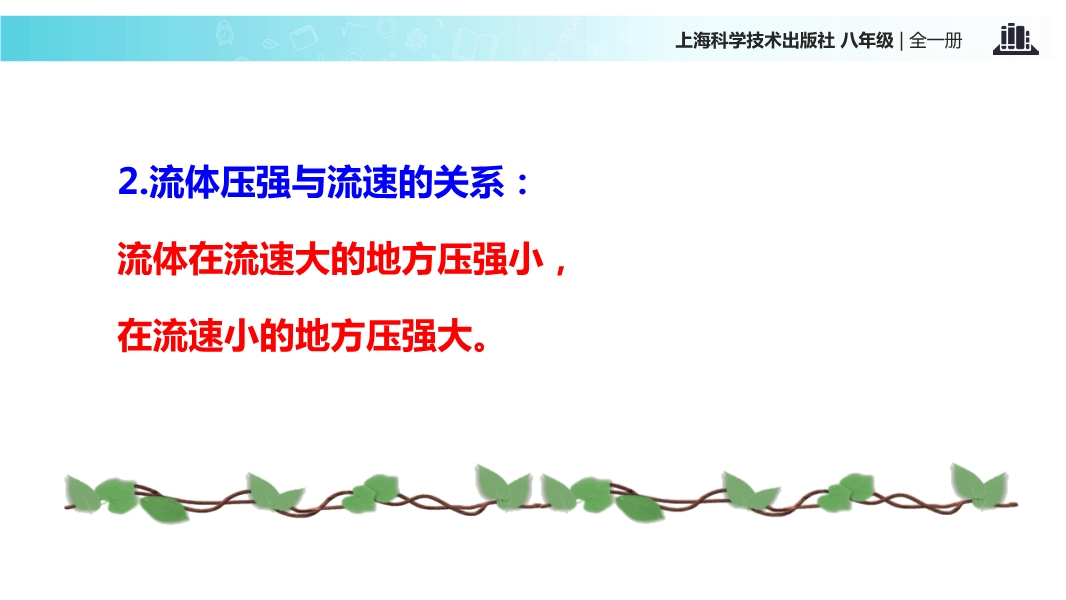 上海科学技术出版社 八年级 | 全一册

2.流体压强与流速的关系：

流体在流速大的地方压强小，

在流速小的地方压强大。